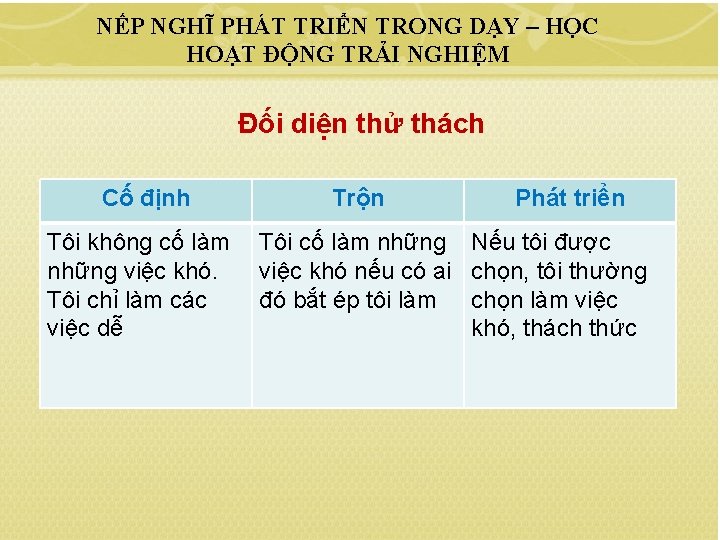 NẾP NGHĨ PHÁT TRIỂN TRONG DẠY – HỌC
HOẠT ĐỘNG TRẢI NGHIỆM

Đối diện thử thách

| Cố định | Trộn | Phát triển |
|---|---|---|
| Tôi không cố làm những việc khó. Tôi chỉ làm các việc dễ | Tôi cố làm những việc khó nếu có ai đó bắt ép tôi làm | Nếu tôi được chọn, tôi thường chọn làm việc khó, thách thức |